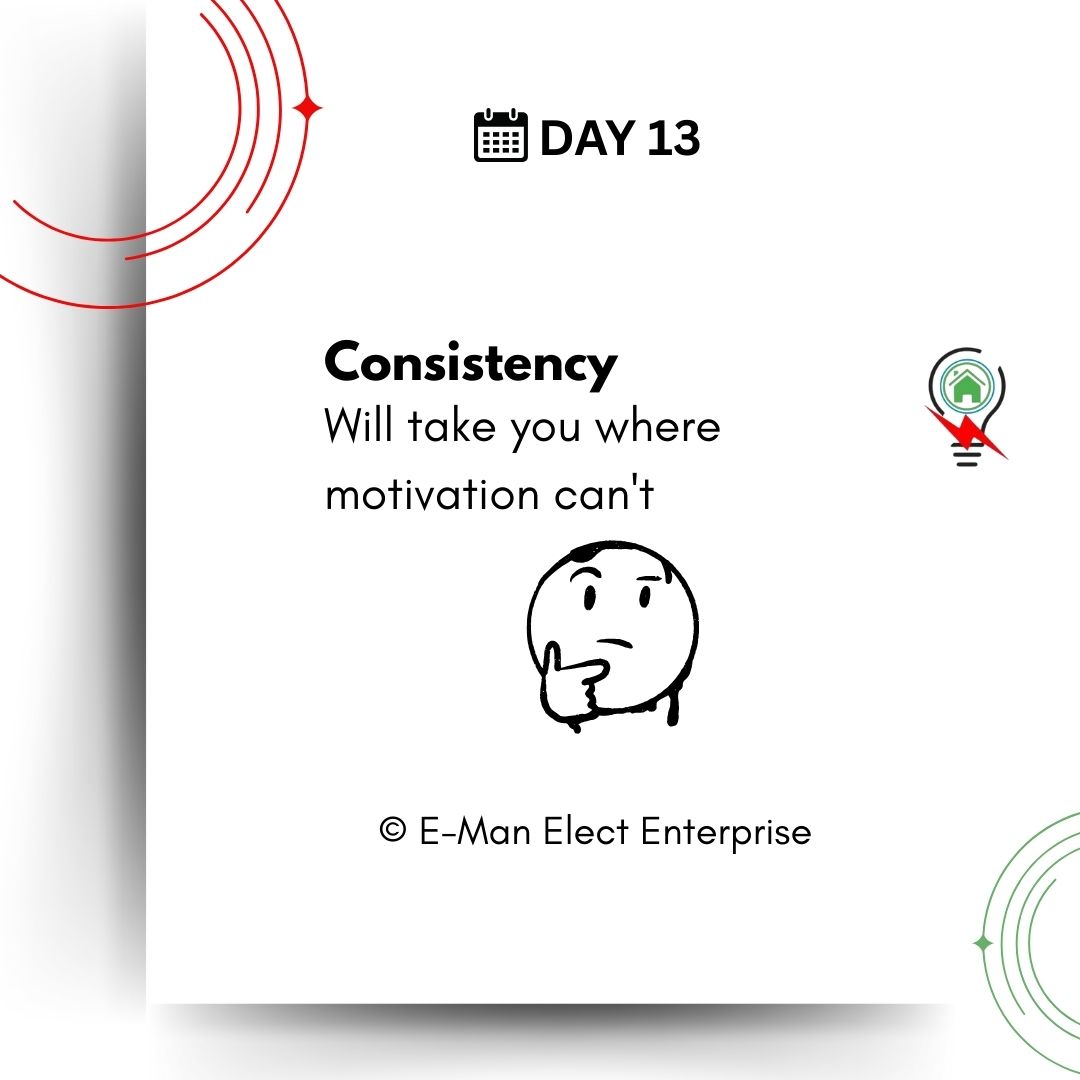 DAY 13

Consistency
Will take you where motivation can't

© E-Man Elect Enterprise